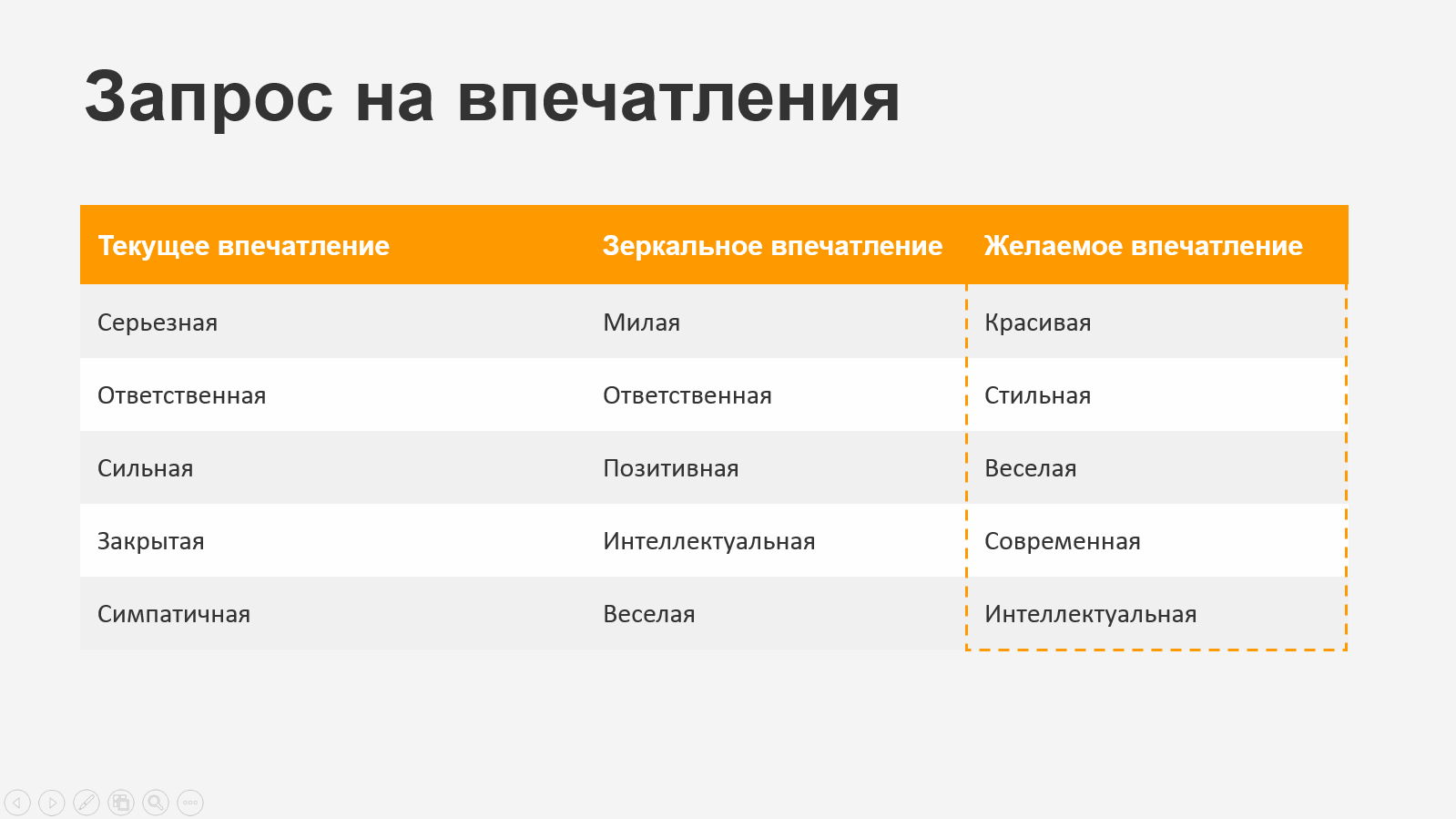 Запрос на впечатления

| Текущее впечатление | Зеркальное впечатление | Желаемое впечатление |
|---|---|---|
| Серьезная | Милая | Красивая |
| Ответственная | Ответственная | Стильная |
| Сильная | Позитивная | Веселая |
| Закрытая | Интеллектуальная | Современная |
| Симпатичная | Веселая | Интеллектуальная |